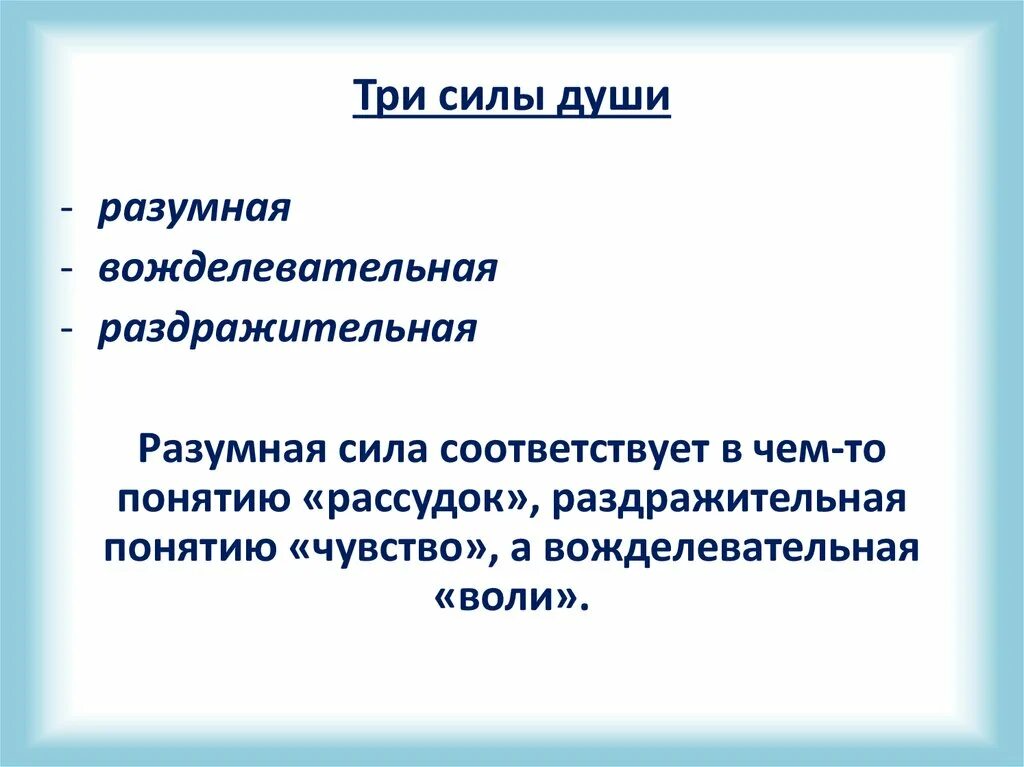 Три силы души

- разумная
- вожделевательная
- раздражительная

Разумная сила соответствует в чем-то понятию «рассудок», раздражительная понятию «чувство», а вожделевательная «воли».